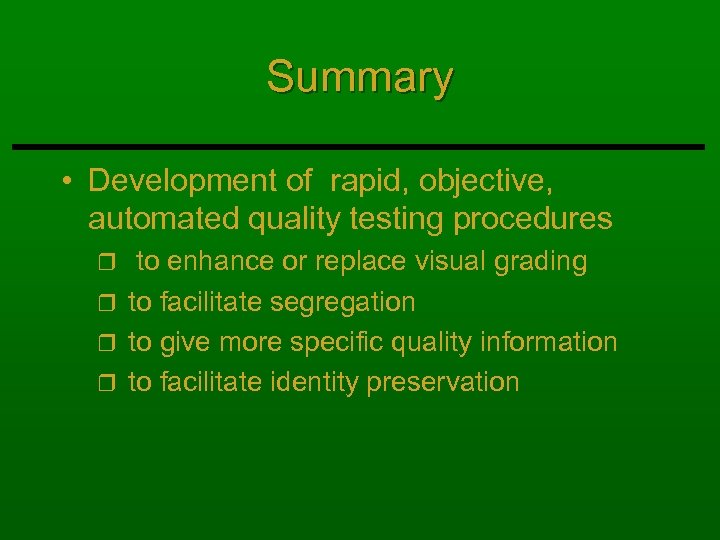 Summary

• Development of rapid, objective, automated quality testing procedures
❒ to enhance or replace visual grading
❒ to facilitate segregation
❒ to give more specific quality information
❒ to facilitate identity preservation